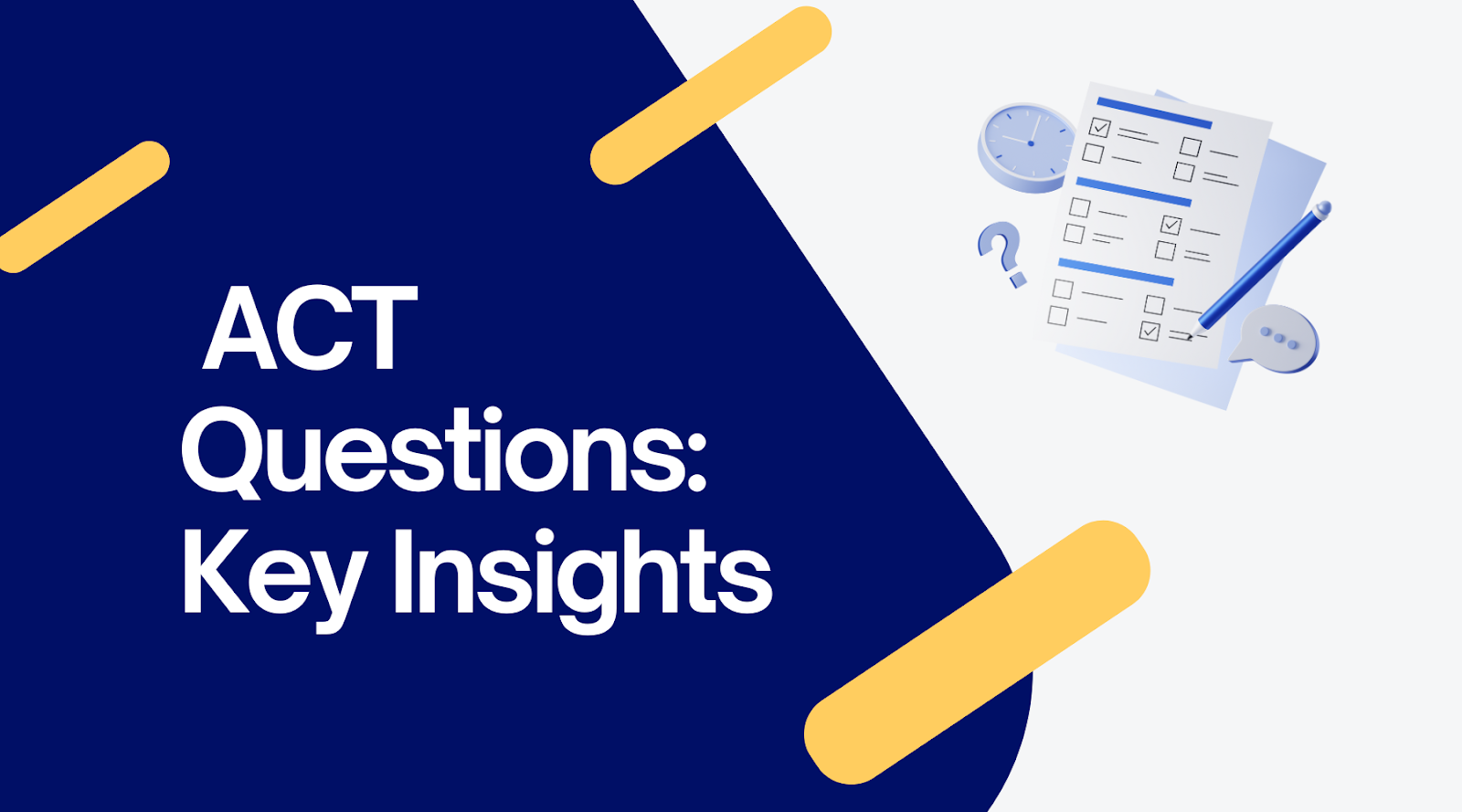 ACT Questions: Key Insights